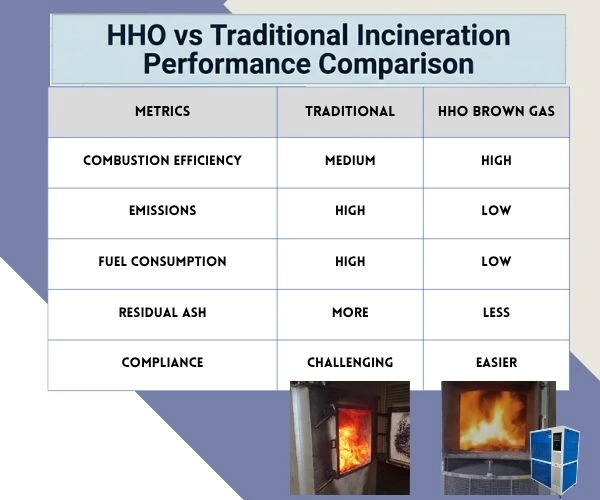 HHO vs Traditional Incineration Performance Comparison

| METRICS | TRADITIONAL | HHO BROWN GAS |
|---|---|---|
| COMBUSTION EFFICIENCY | MEDIUM | HIGH |
| EMISSIONS | HIGH | LOW |
| FUEL CONSUMPTION | HIGH | LOW |
| RESIDUAL ASH | MORE | LESS |
| COMPLIANCE | CHALLENGING | EASIER |